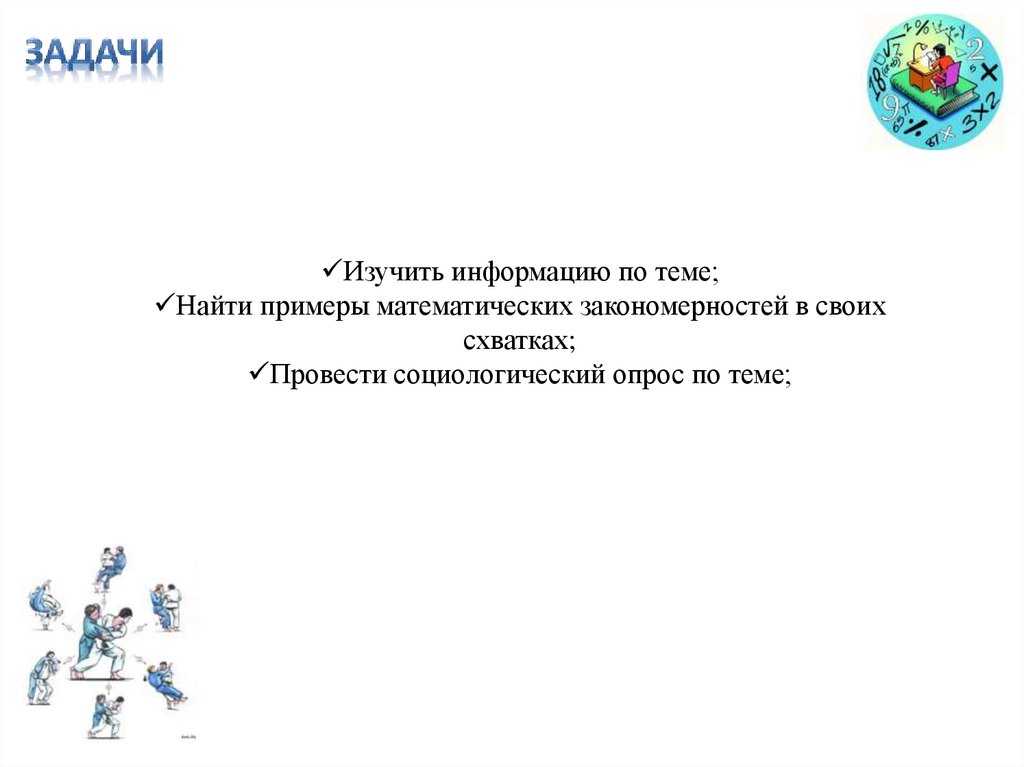 ЗАДАЧИ

✓Изучить информацию по теме;
✓Найти примеры математических закономерностей в своих схватках;
✓Провести социологический опрос по теме;